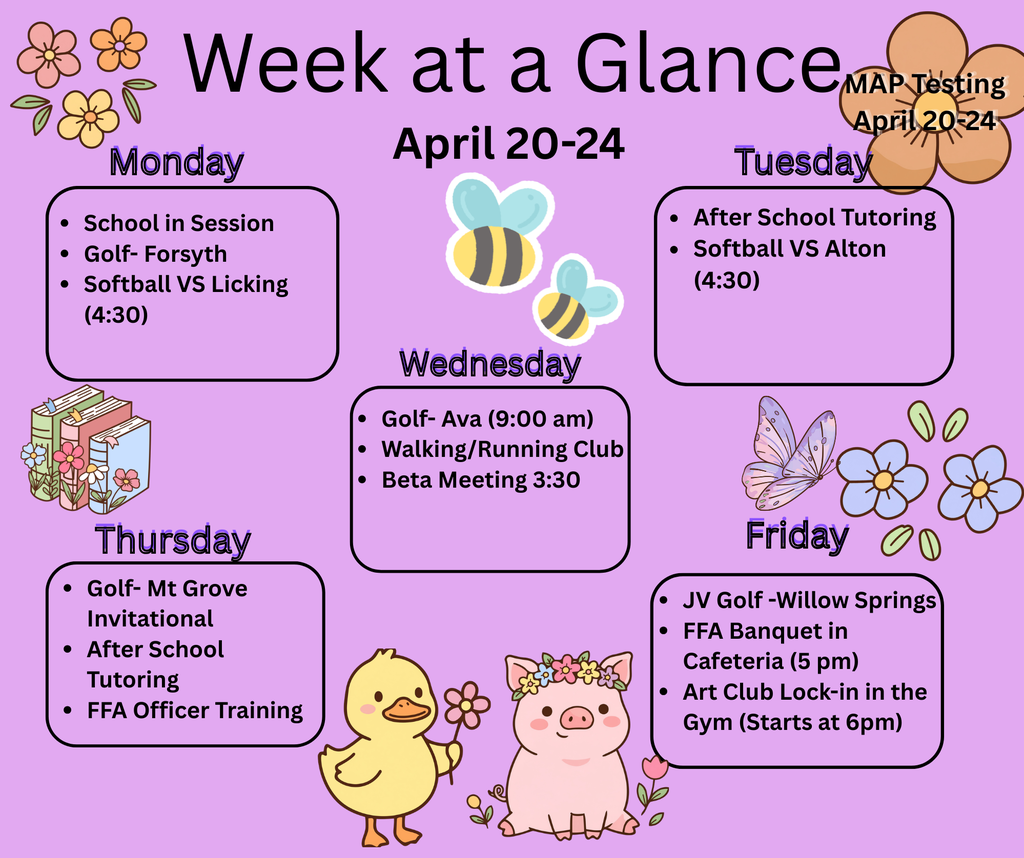 Week at a Glance

MAP Testing
April 20-24

April 20-24

Monday
- School in Session
- Golf- Forsyth
- Softball VS Licking (4:30)

Tuesday
- After School Tutoring
- Softball VS Alton (4:30)

Wednesday
- Golf- Ava (9:00 am)
- Walking/Running Club
- Beta Meeting 3:30

Thursday
- Golf- Mt Grove Invitational
- After School Tutoring
- FFA Officer Training

Friday
- JV Golf -Willow Springs
- FFA Banquet in Cafeteria (5 pm)
- Art Club Lock-in in the Gym (Starts at 6pm)